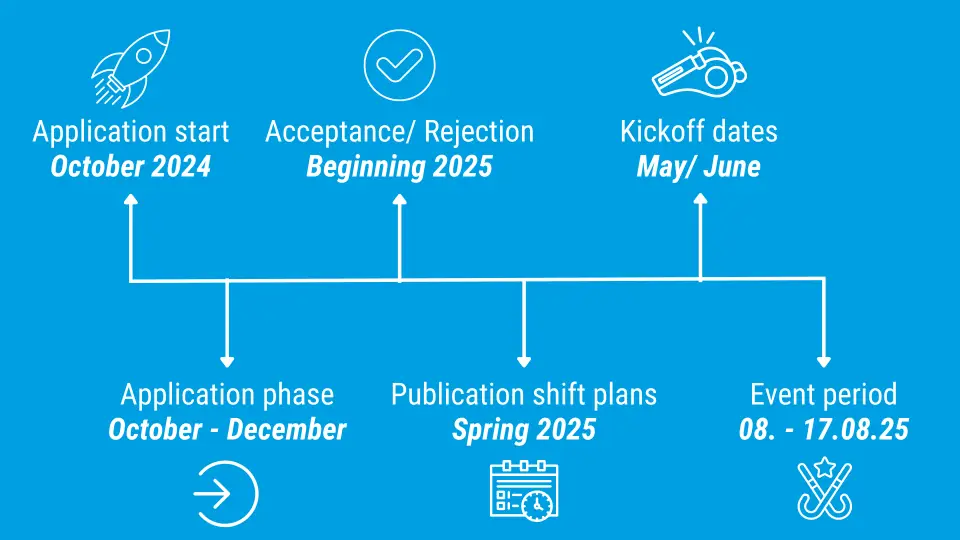 Application start
October 2024

Acceptance/ Rejection
Beginning 2025

Kickoff dates
May/ June

Application phase
October - December

Publication shift plans
Spring 2025

Event period
08. - 17.08.25